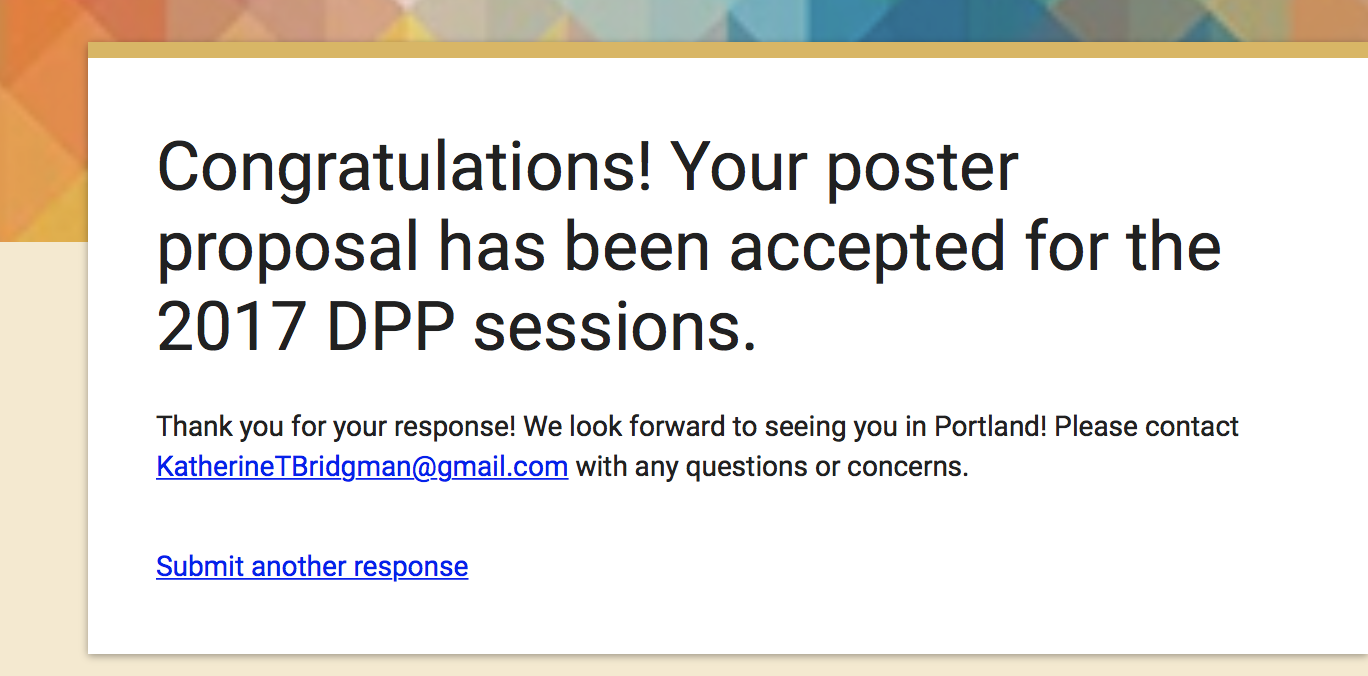 Congratulations! Your poster proposal has been accepted for the 2017 DPP sessions.

Thank you for your response! We look forward to seeing you in Portland! Please contact KatherineTBridgman@gmail.com with any questions or concerns.

Submit another response